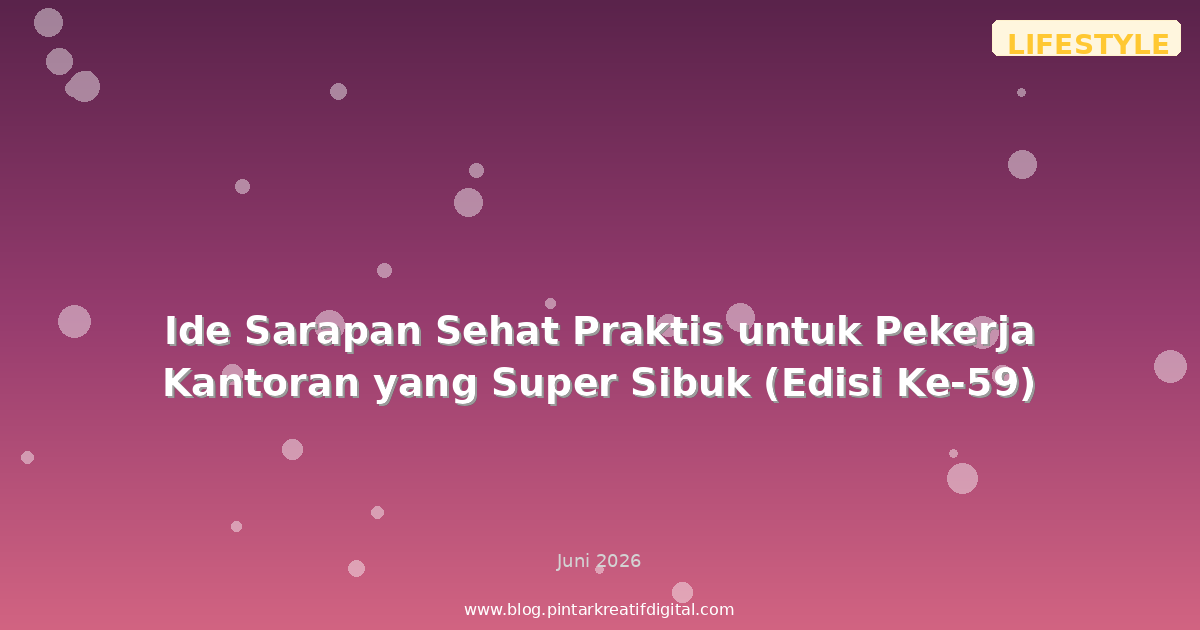 LIFESTYLE

Ide Sarapan Sehat Praktis untuk Pekerja Kantoran yang Super Sibuk (Edisi Ke-59)

Juni 2026

www.blog.pintarkreatifdigital.com